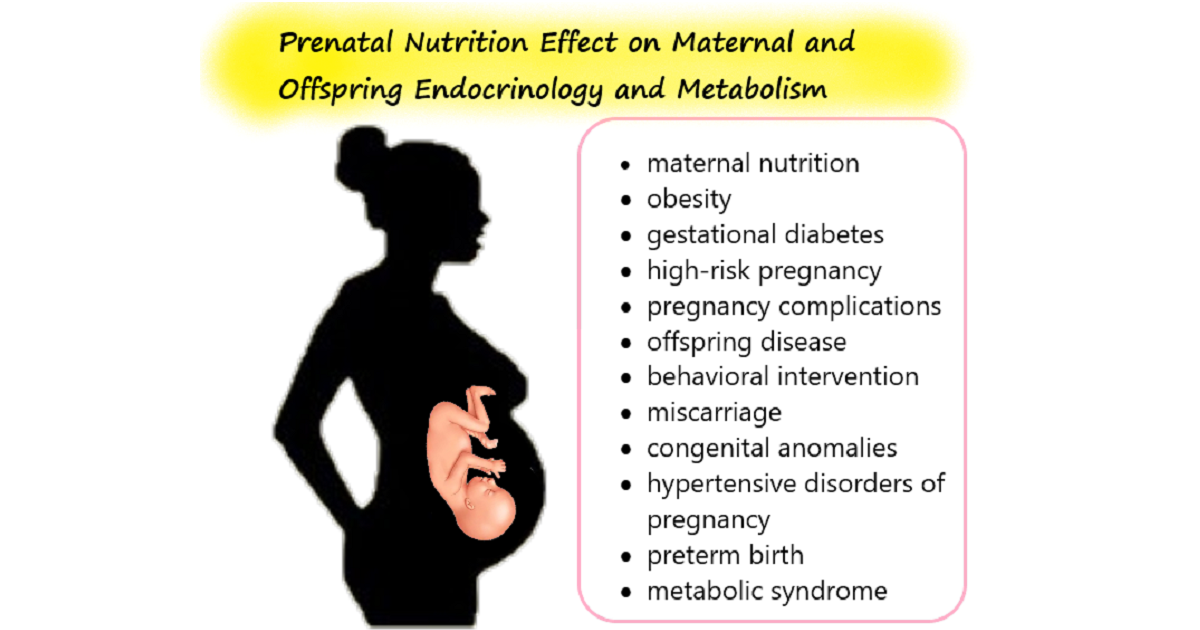 Prenatal Nutrition Effect on Maternal and Offspring Endocrinology and Metabolism

- maternal nutrition
- obesity
- gestational diabetes
- high-risk pregnancy
- pregnancy complications
- offspring disease
- behavioral intervention
- miscarriage
- congenital anomalies
- hypertensive disorders of pregnancy
- preterm birth
- metabolic syndrome